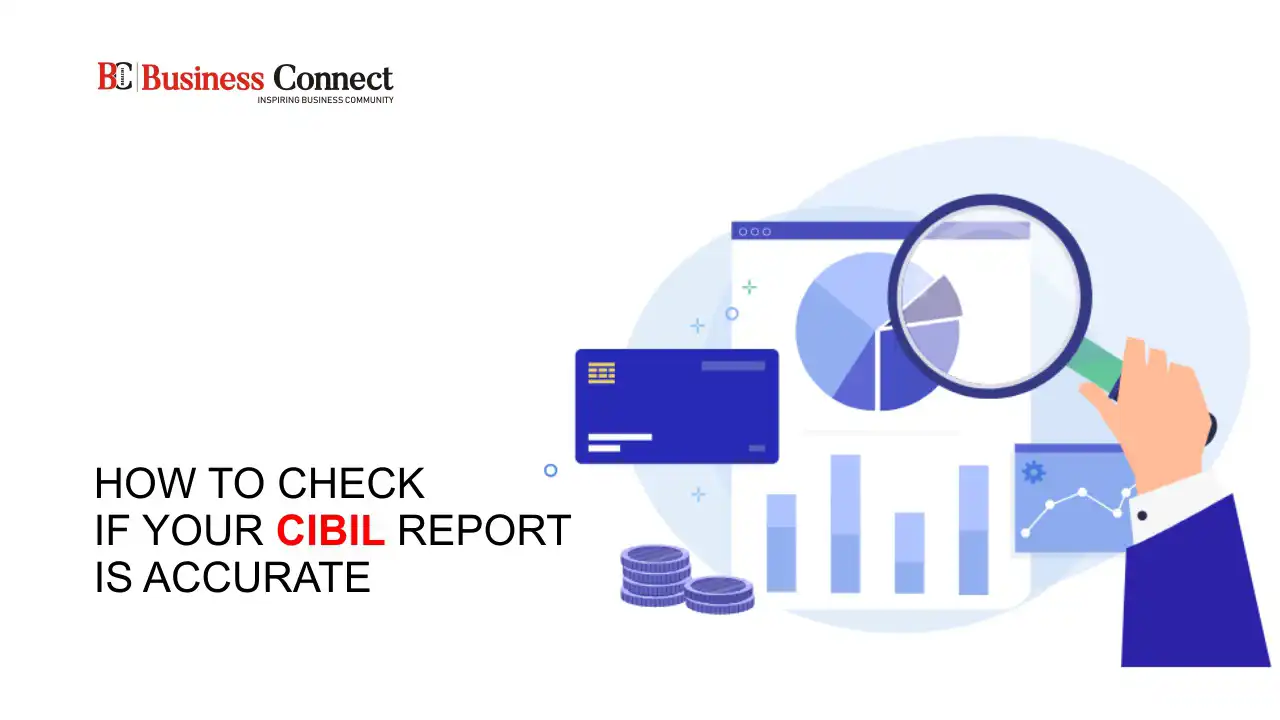 BC Business Connect
INSPIRING BUSINESS COMMUNITY

HOW TO CHECK IF YOUR CIBIL REPORT IS ACCURATE